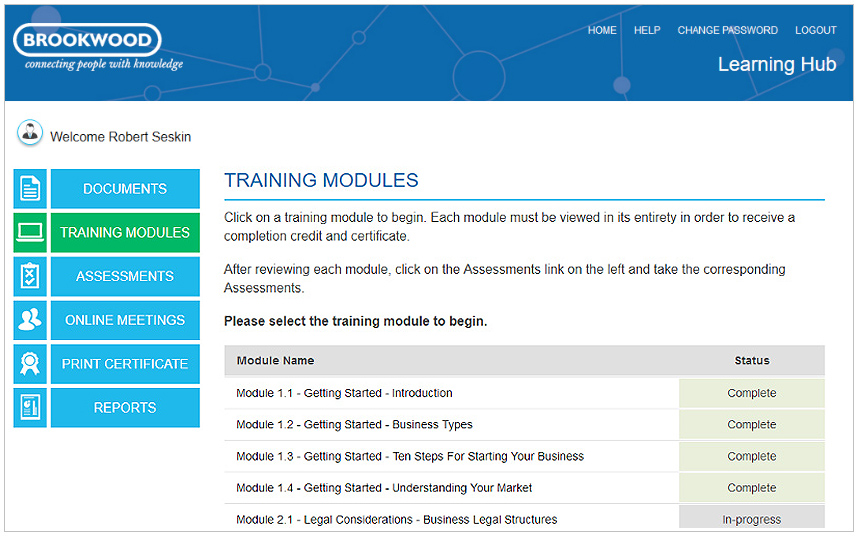 BROOKWOOD
connecting people with knowledge

HOME HELP CHANGE PASSWORD LOGOUT

Learning Hub

Welcome Robert Seskin

DOCUMENTS
TRAINING MODULES
ASSESSMENTS
ONLINE MEETINGS
PRINT CERTIFICATE
REPORTS

TRAINING MODULES

Click on a training module to begin. Each module must be viewed in its entirety in order to receive a completion credit and certificate.

After reviewing each module, click on the Assessments link on the left and take the corresponding Assessments.

Please select the training module to begin.

| Module Name | Status |
|---|---|
| Module 1.1 - Getting Started - Introduction | Complete |
| Module 1.2 - Getting Started - Business Types | Complete |
| Module 1.3 - Getting Started - Ten Steps For Starting Your Business | Complete |
| Module 1.4 - Getting Started - Understanding Your Market | Complete |
| Module 2.1 - Legal Considerations - Business Legal Structures | In-progress |